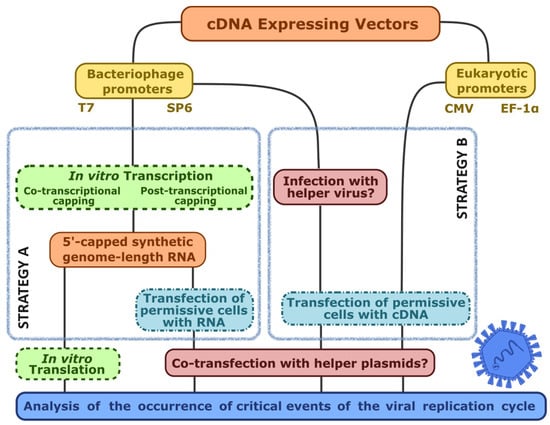 cDNA Expressing Vectors

Bacteriophage promoters

T7 SP6

Eukaryotic promoters

CMV EF-1α

STRATEGY A

In vitro Transcription

Co-transcriptional capping

Post-transcriptional capping

5'-capped synthetic genome-length RNA

Transfection of permissive cells with RNA

STRATEGY B

Infection with helper virus?

Transfection of permissive cells with cDNA

In vitro Translation

Co-transfection with helper plasmids?

Analysis of the occurrence of critical events of the viral replication cycle